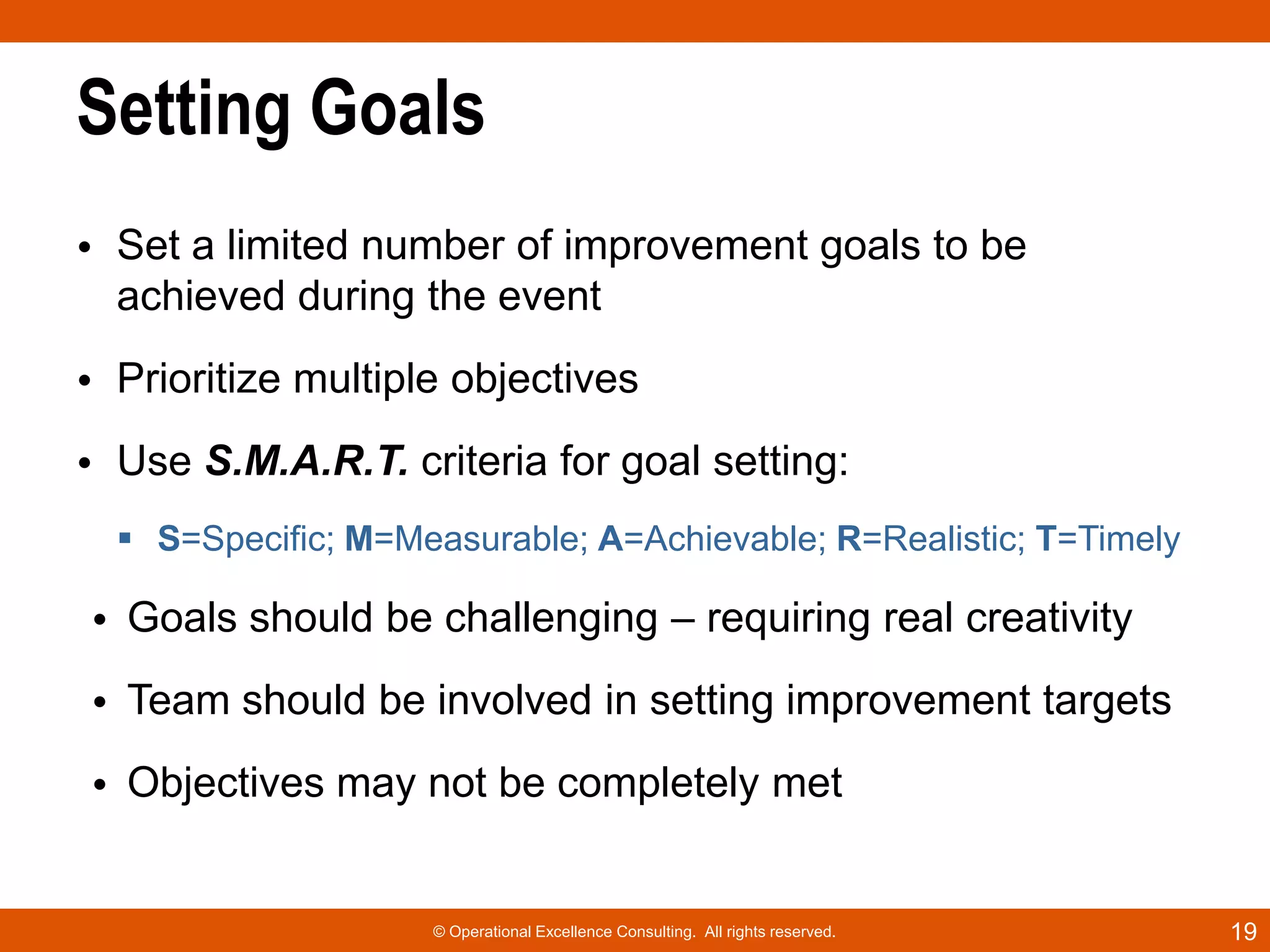 Setting Goals

• Set a limited number of improvement goals to be achieved during the event

• Prioritize multiple objectives

• Use S.M.A.R.T. criteria for goal setting:

▪ S=Specific; M=Measurable; A=Achievable; R=Realistic; T=Timely

• Goals should be challenging – requiring real creativity

• Team should be involved in setting improvement targets

• Objectives may not be completely met

© Operational Excellence Consulting. All rights reserved.

19